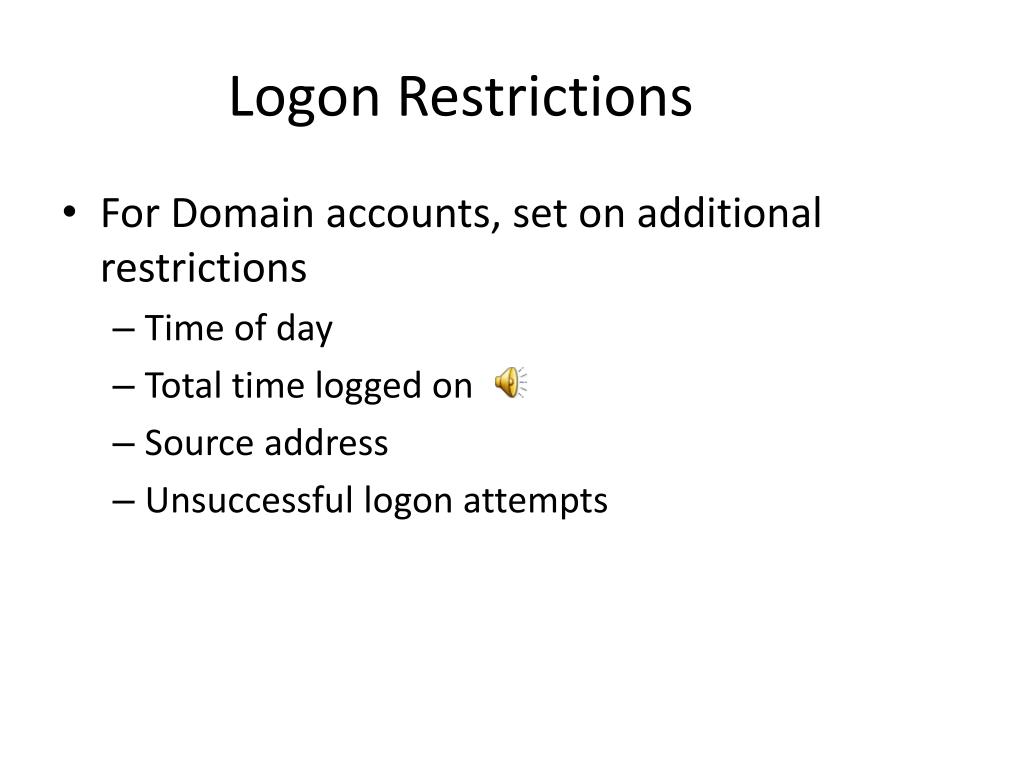 Logon Restrictions

• For Domain accounts, set on additional restrictions
– Time of day
– Total time logged on
– Source address
– Unsuccessful logon attempts